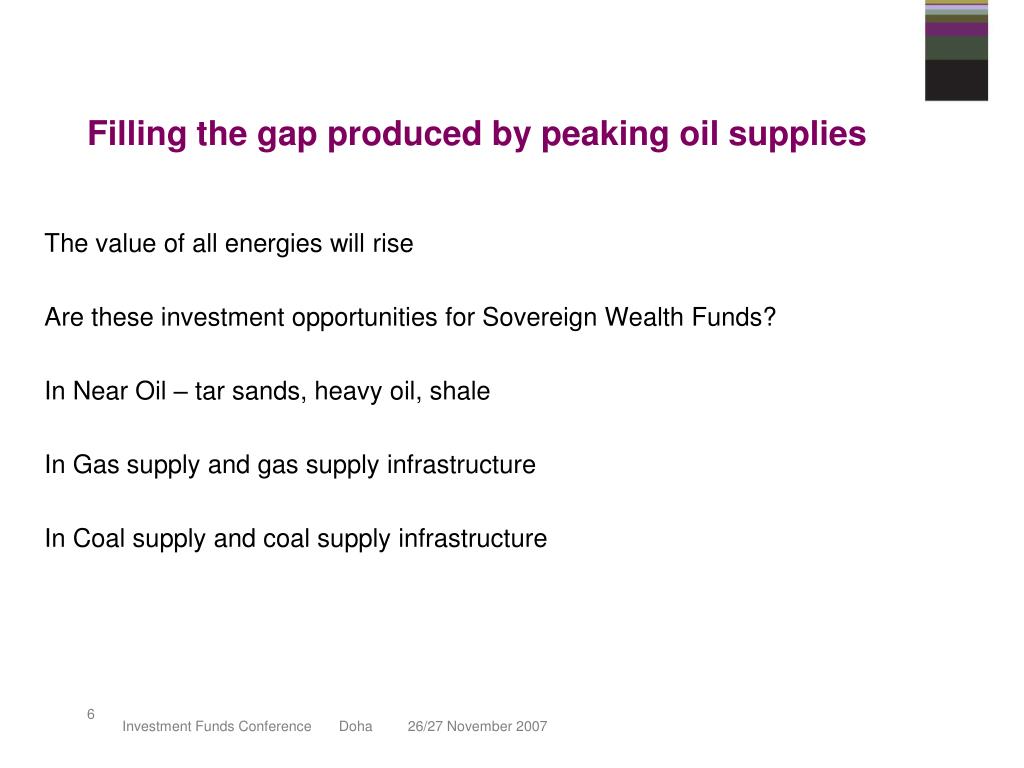 Filling the gap produced by peaking oil supplies

The value of all energies will rise

Are these investment opportunities for Sovereign Wealth Funds?

In Near Oil – tar sands, heavy oil, shale

In Gas supply and gas supply infrastructure

In Coal supply and coal supply infrastructure

6

Investment Funds Conference Doha 26/27 November 2007